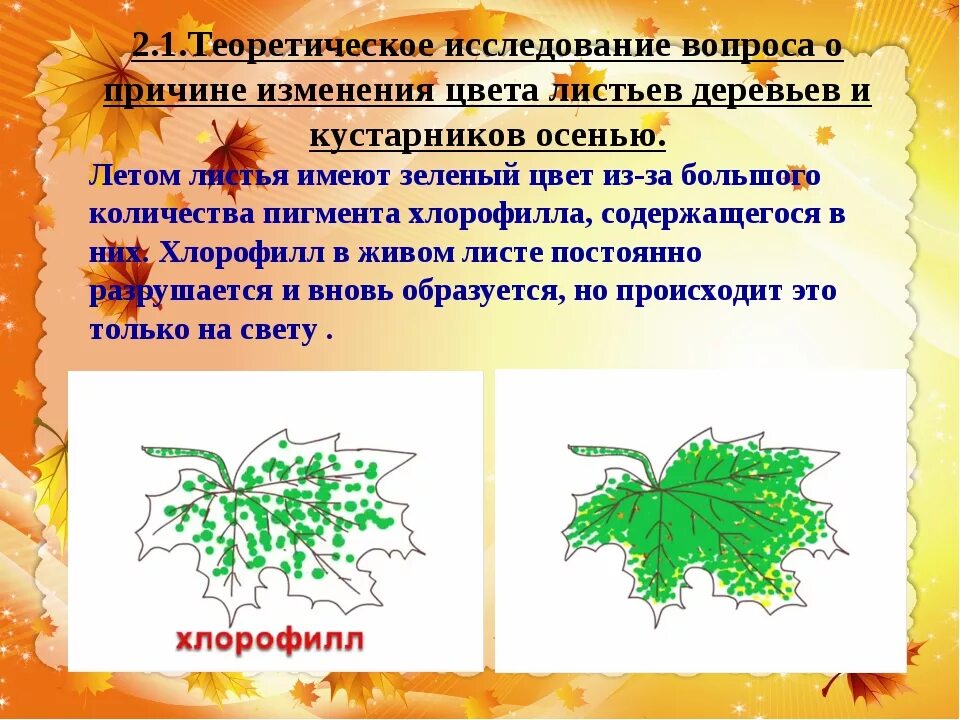 2.1.Теоретическое исследование вопроса о причине изменения цвета листьев деревьев и кустарников осенью.

Летом листья имеют зеленый цвет из-за большого количества пигмента хлорофилла, содержащегося в них. Хлорофилл в живом листе постоянно разрушается и вновь образуется, но происходит это только на свету .

хлорофилл